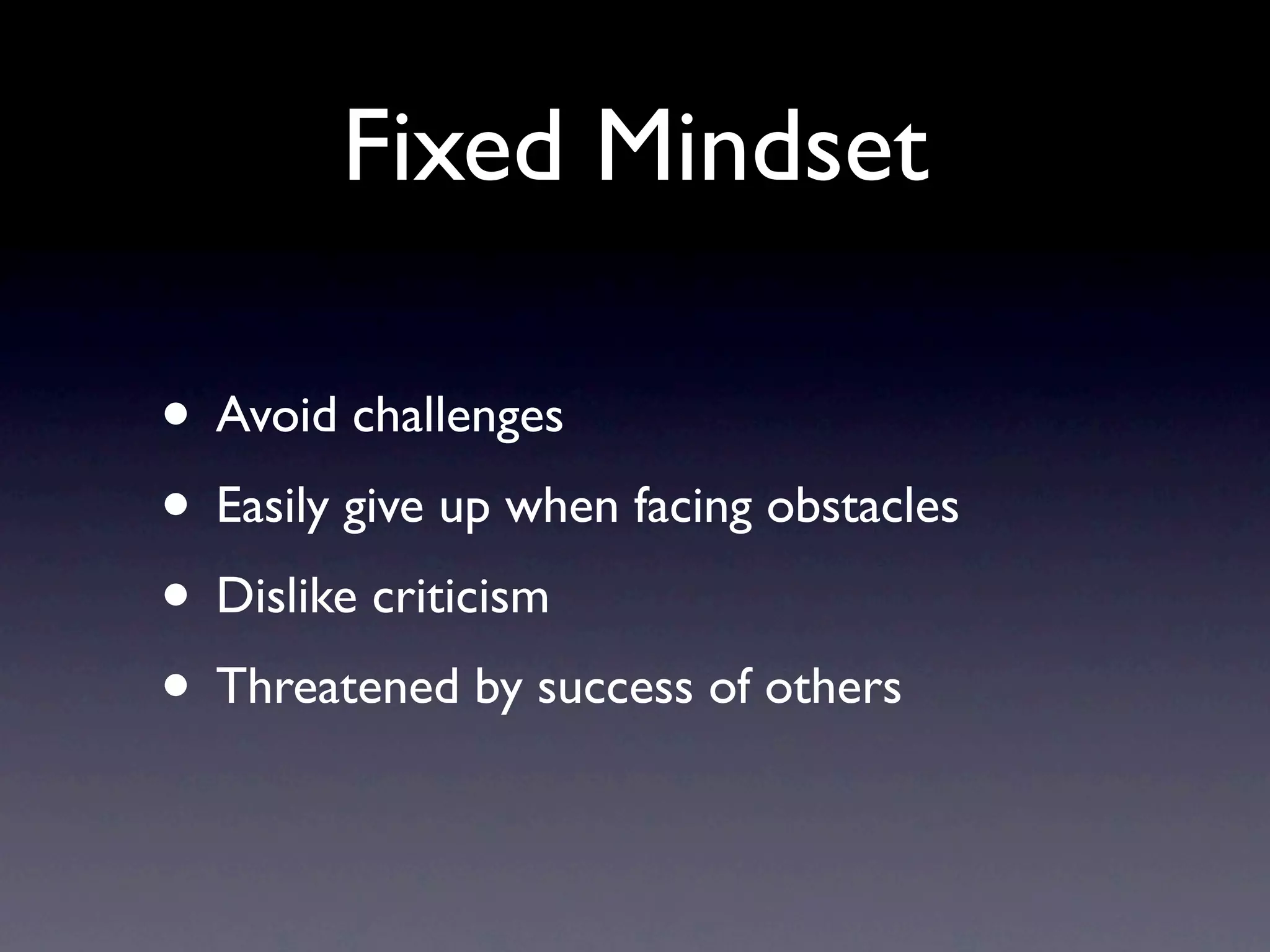 Fixed Mindset

• Avoid challenges
• Easily give up when facing obstacles
• Dislike criticism
• Threatened by success of others